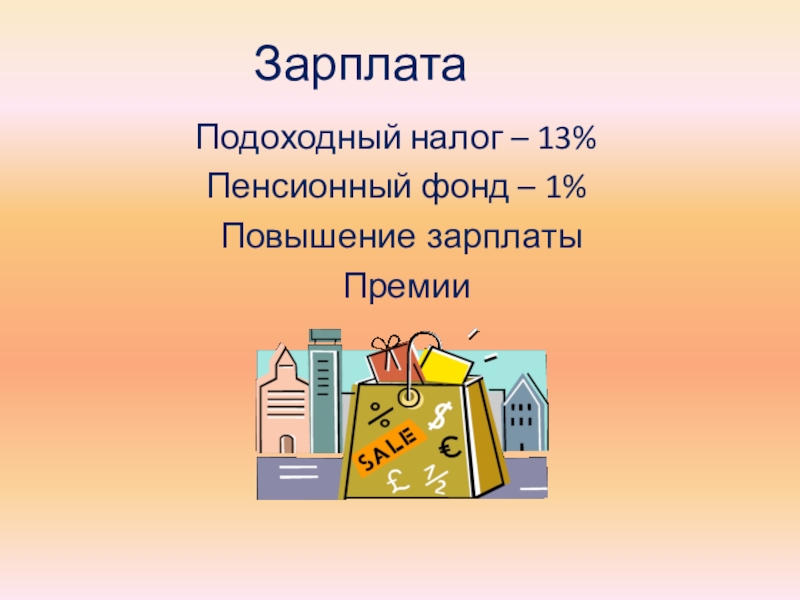 Зарплата

Подоходный налог – 13%

Пенсионный фонд – 1%

Повышение зарплаты

Премии

%
$
SALE
€
£
½